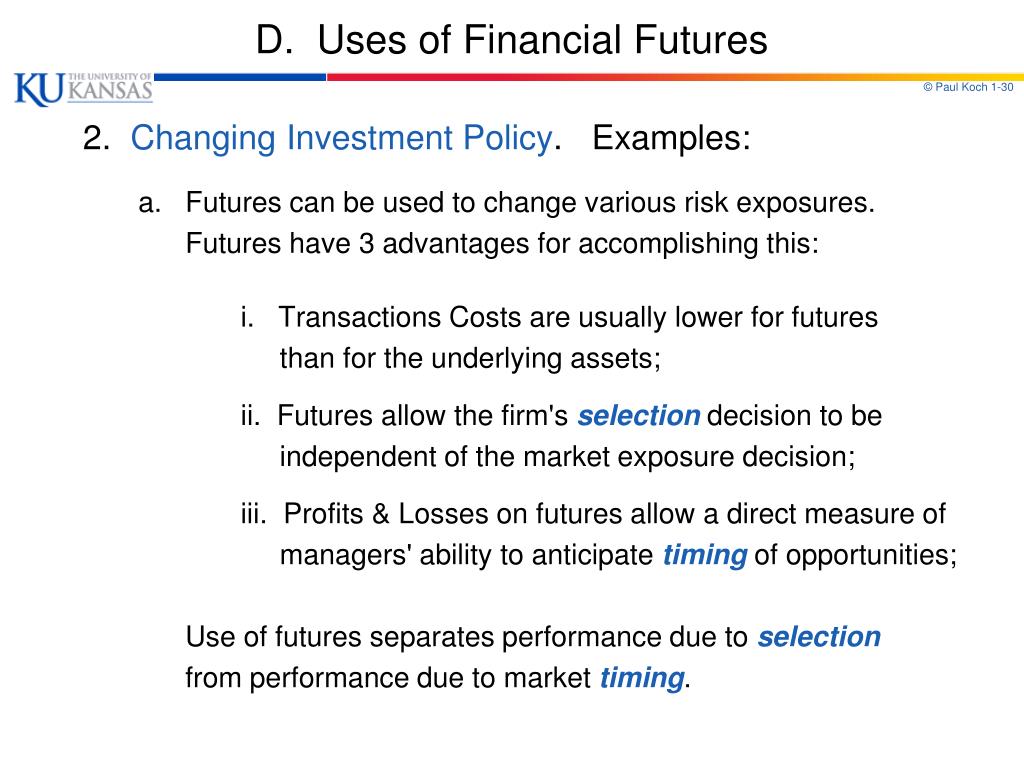 D. Uses of Financial Futures

KU THE UNIVERSITY OF KANSAS

© Paul Koch 1-30

2. Changing Investment Policy. Examples:

a. Futures can be used to change various risk exposures. Futures have 3 advantages for accomplishing this:

i. Transactions Costs are usually lower for futures than for the underlying assets;

ii. Futures allow the firm's selection decision to be independent of the market exposure decision;

iii. Profits & Losses on futures allow a direct measure of managers' ability to anticipate timing of opportunities;

Use of futures separates performance due to selection from performance due to market timing.